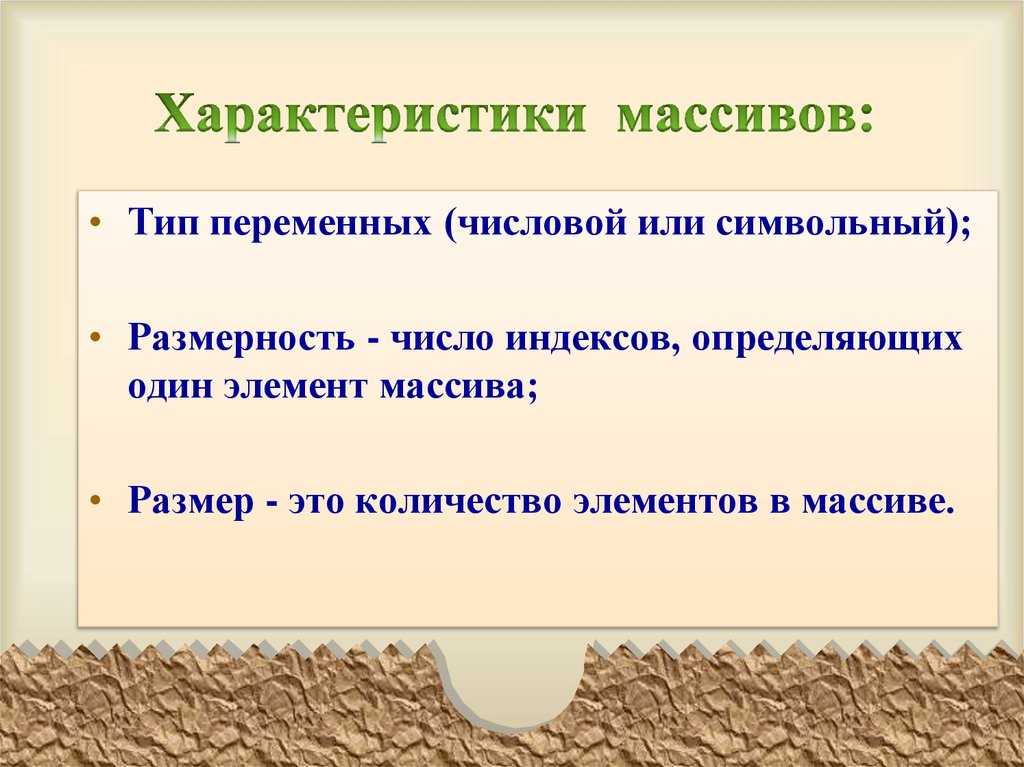 Характеристики массивов:

• Тип переменных (числовой или символьный);

• Размерность - число индексов, определяющих один элемент массива;

• Размер - это количество элементов в массиве.